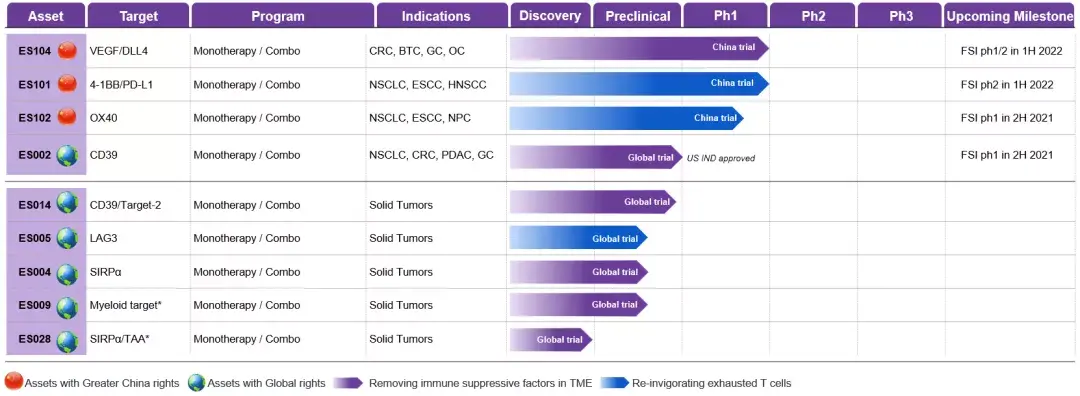 | Asset | Target | Program | Indications | Discovery | Preclinical | Ph1 | Ph2 | Ph3 | Upcoming Milestone |
|---|---|---|---|---|---|---|---|---|---|
| ES104 | VEGF/DLL4 | Monotherapy / Combo | CRC, BTC, GC, OC | China trial | | | | | FSI ph1/2 in 1H 2022 |
| ES101 | 4-1BB/PD-L1 | Monotherapy / Combo | NSCLC, ESCC, HNSCC | China trial | | | | | FSI ph2 in 1H 2022 |
| ES102 | OX40 | Monotherapy / Combo | NSCLC, ESCC, NPC | China trial | | | | | FSI ph1 in 2H 2021 |
| ES002 | CD39 | Monotherapy / Combo | NSCLC, CRC, PDAC, GC | Global trial | | US IND approved | | | FSI ph1 in 2H 2021 |
| ES014 | CD39/Target-2 | Monotherapy / Combo | Solid Tumors | Global trial | | | | | |
| ES005 | LAG3 | Monotherapy / Combo | Solid Tumors | Global trial | | | | | |
| ES004 | SIRPα | Monotherapy / Combo | Solid Tumors | Global trial | | | | | |
| ES009 | Myeloid target* | Monotherapy / Combo | Solid Tumors | Global trial | | | | | |
| ES028 | SIRPα/TAA* | Monotherapy / Combo | Solid Tumors | Global trial | | | | | |

Assets with Greater China rights Assets with Global rights Removing immune suppressive factors in TME Re-invigorating exhausted T cells